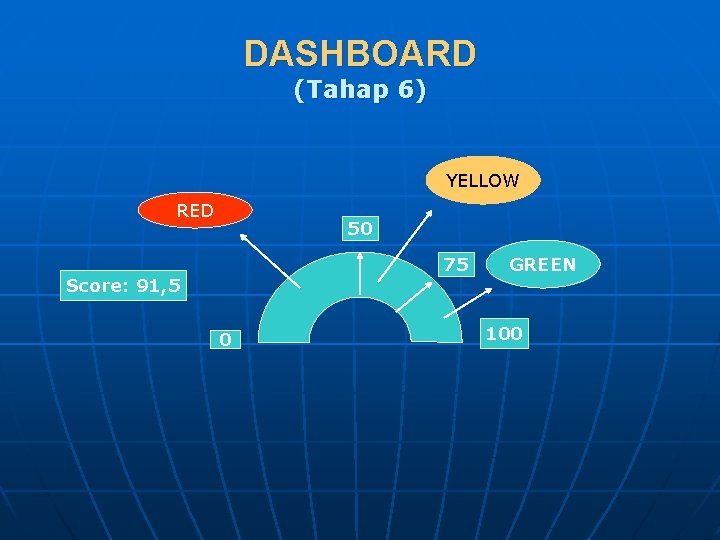 DASHBOARD
(Tahap 6)

YELLOW

RED

50

75

GREEN

Score: 91,5

0

100